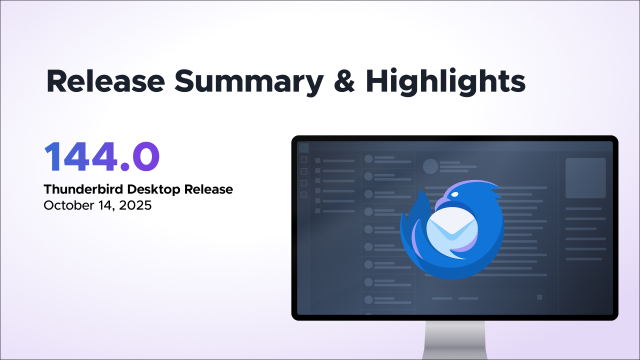 Release Summary & Highlights

144.0

Thunderbird Desktop Release
October 14, 2025